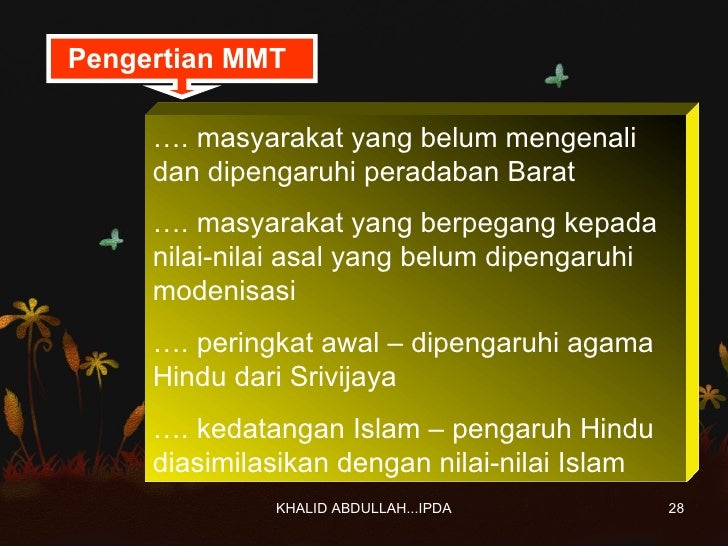 Pengertian MMT

…. masyarakat yang belum mengenali dan dipengaruhi peradaban Barat

…. masyarakat yang berpegang kepada nilai-nilai asal yang belum dipengaruhi modenisasi

…. peringkat awal – dipengaruhi agama Hindu dari Srivijaya

…. kedatangan Islam – pengaruh Hindu diasimilasikan dengan nilai-nilai Islam

KHALID ABDULLAH...IPDA

28